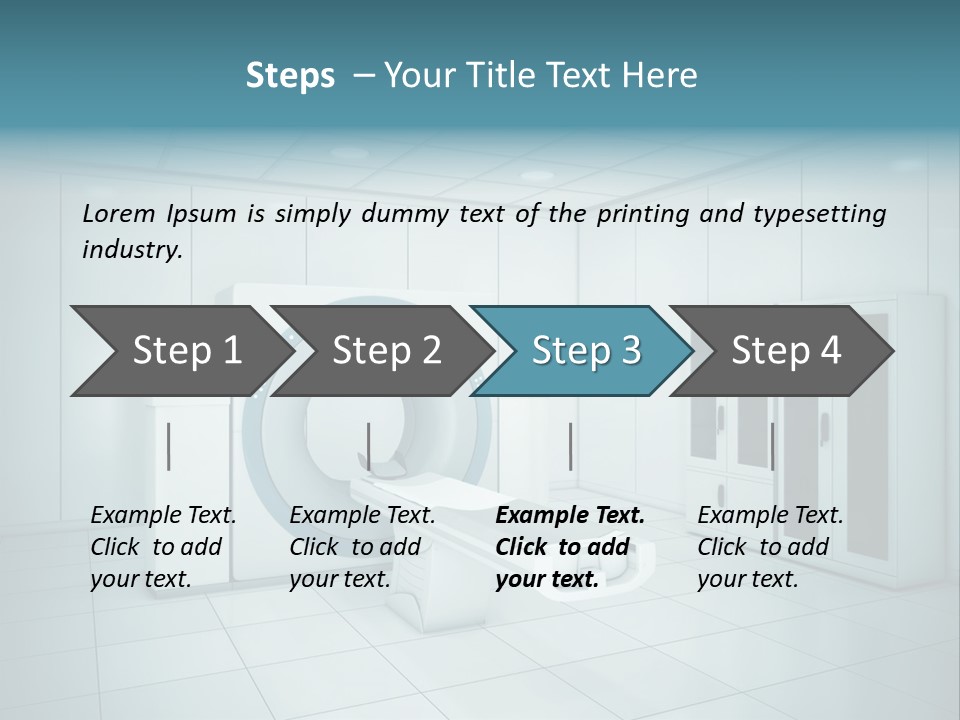 Steps – Your Title Text Here

Lorem Ipsum is simply dummy text of the printing and typesetting industry.

Step 1

Step 2

Step 3

Step 4

Example Text. Click to add your text.

Example Text. Click to add your text.

Example Text. Click to add your text.

Example Text. Click to add your text.